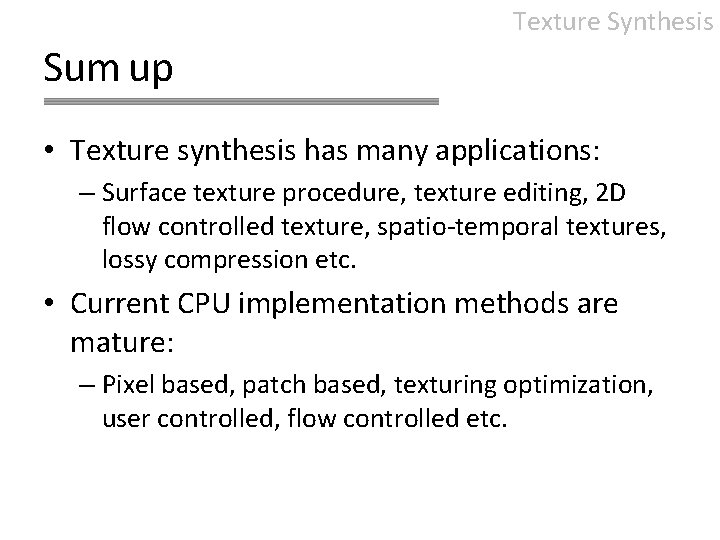 Texture Synthesis

Sum up

• Texture synthesis has many applications:
 – Surface texture procedure, texture editing, 2D flow controlled texture, spatio-temporal textures, lossy compression etc.

• Current CPU implementation methods are mature:
 – Pixel based, patch based, texturing optimization, user controlled, flow controlled etc.